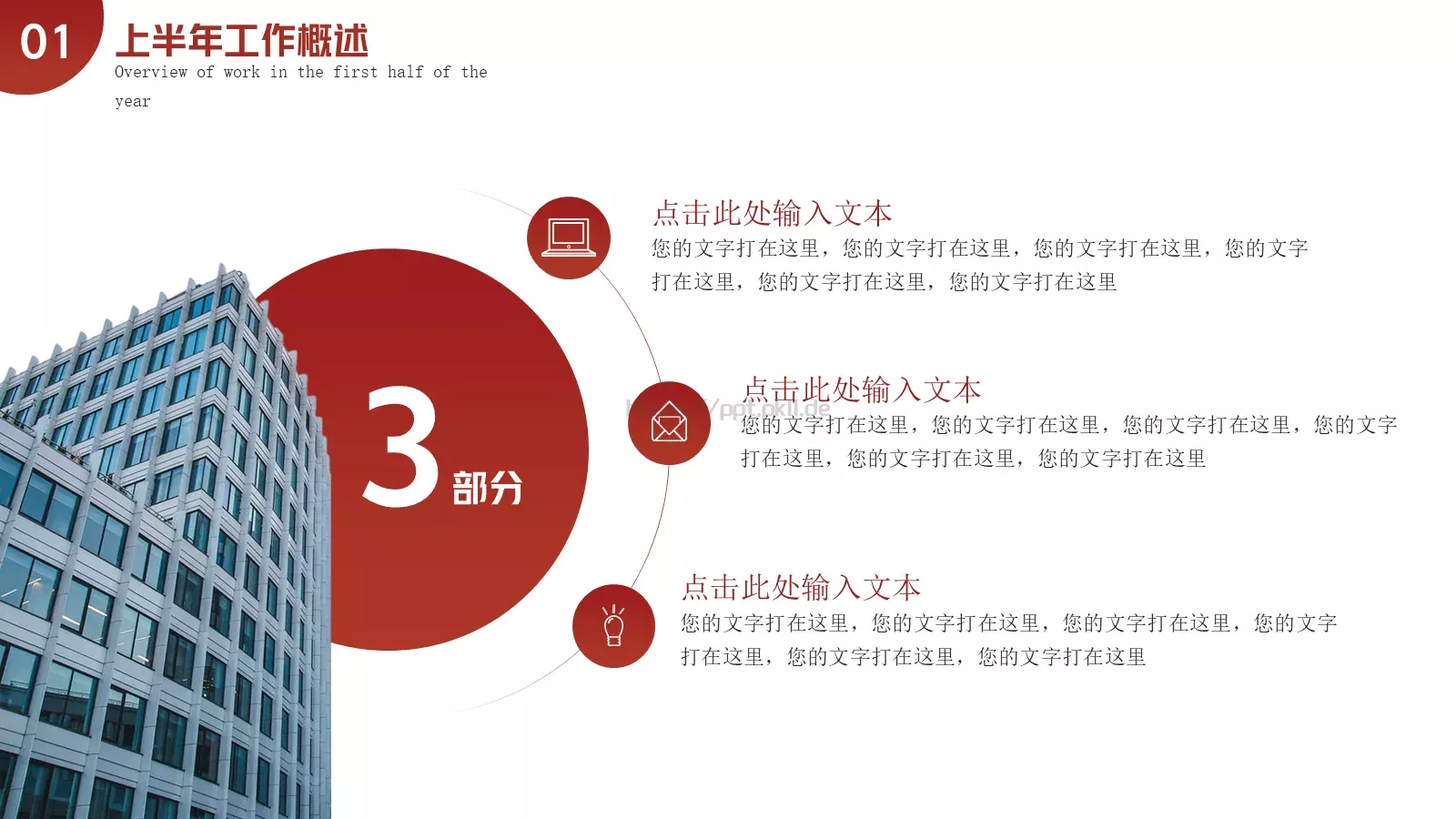 01

上半年工作概述

Overview of work in the first half of the year

3 部分

点击此处输入文本

您的文字打在这里，您的文字打在这里，您的文字打在这里，您的文字打在这里，您的文字打在这里，您的文字打在这里

点击此处输入文本

您的文字打在这里，您的文字打在这里，您的文字打在这里，您的文字打在这里，您的文字打在这里，您的文字打在这里

点击此处输入文本

您的文字打在这里，您的文字打在这里，您的文字打在这里，您的文字打在这里，您的文字打在这里，您的文字打在这里

ppt.pkll.de